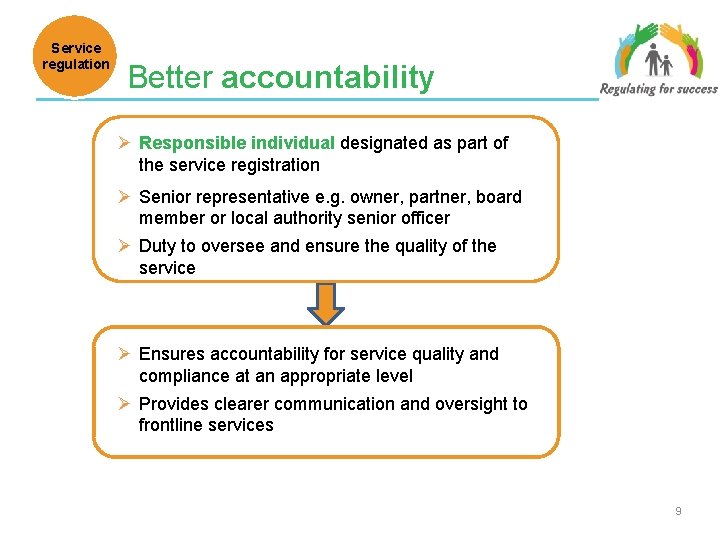 Service regulation

Better accountability

Regulating for success

➢ Responsible individual designated as part of the service registration

➢ Senior representative e.g. owner, partner, board member or local authority senior officer

➢ Duty to oversee and ensure the quality of the service

➢ Ensures accountability for service quality and compliance at an appropriate level

➢ Provides clearer communication and oversight to frontline services

9